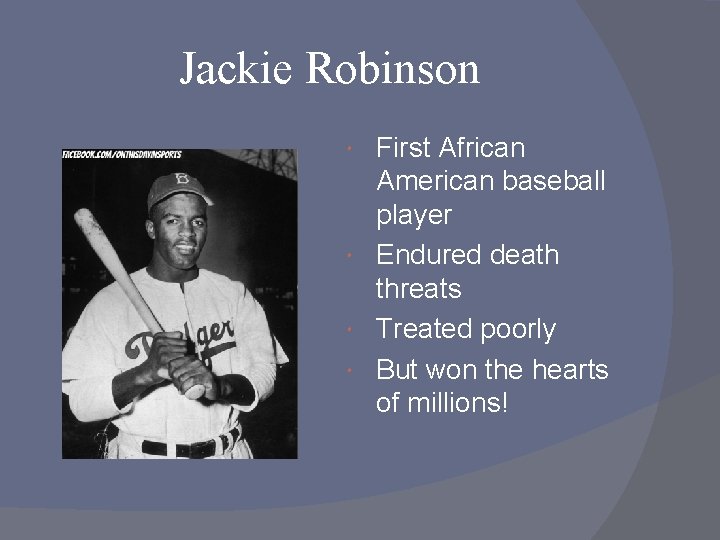 Jackie Robinson

FACEBOOK.COM/ONTHISDAYINSPORTS

B

Dodgers

- First African American baseball player
- Endured death threats
- Treated poorly
- But won the hearts of millions!